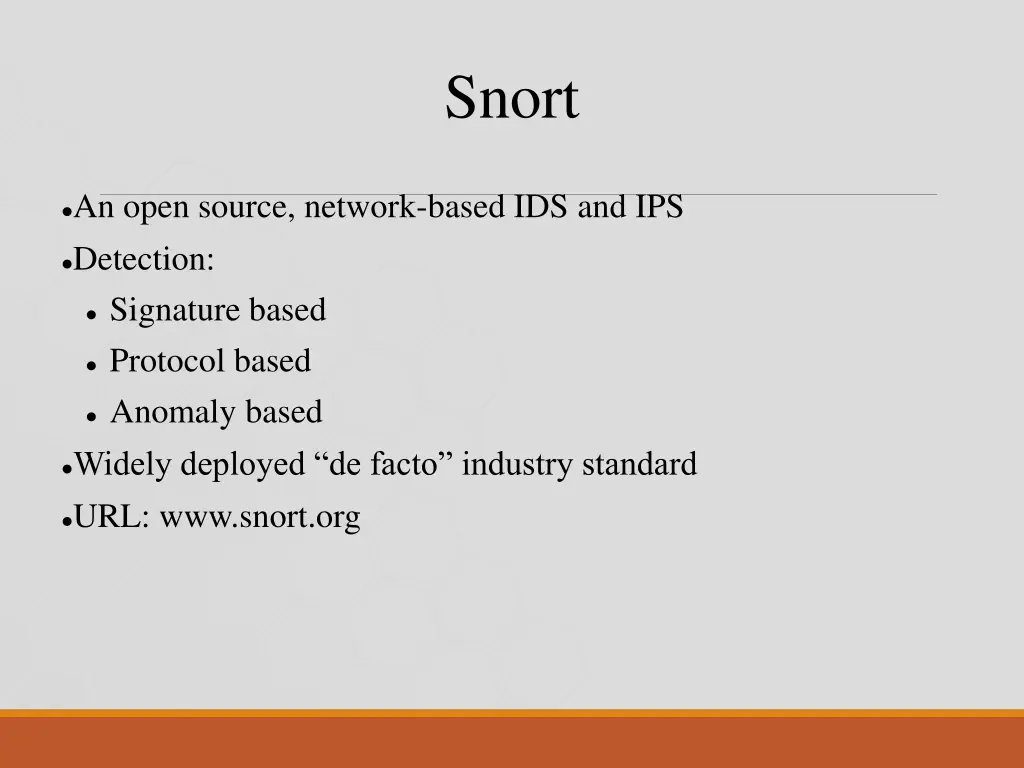 Snort

- An open source, network-based IDS and IPS
- Detection:
  - Signature based
  - Protocol based
  - Anomaly based
- Widely deployed “de facto” industry standard
- URL: www.snort.org